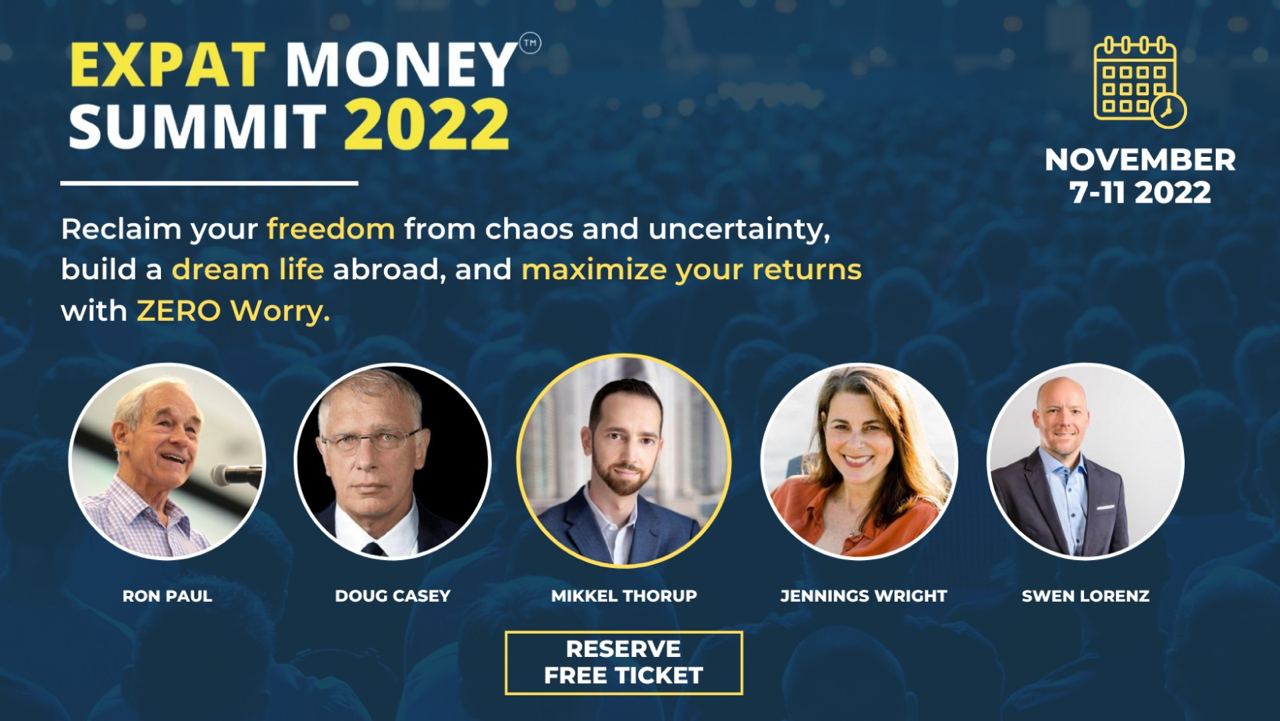 EXPAT MONEY™ SUMMIT 2022

NOVEMBER 7-11 2022

Reclaim your freedom from chaos and uncertainty, build a dream life abroad, and maximize your returns with ZERO Worry.

RON PAUL

DOUG CASEY

MIKKEL THORUP

JENNINGS WRIGHT

SWEN LORENZ

RESERVE FREE TICKET